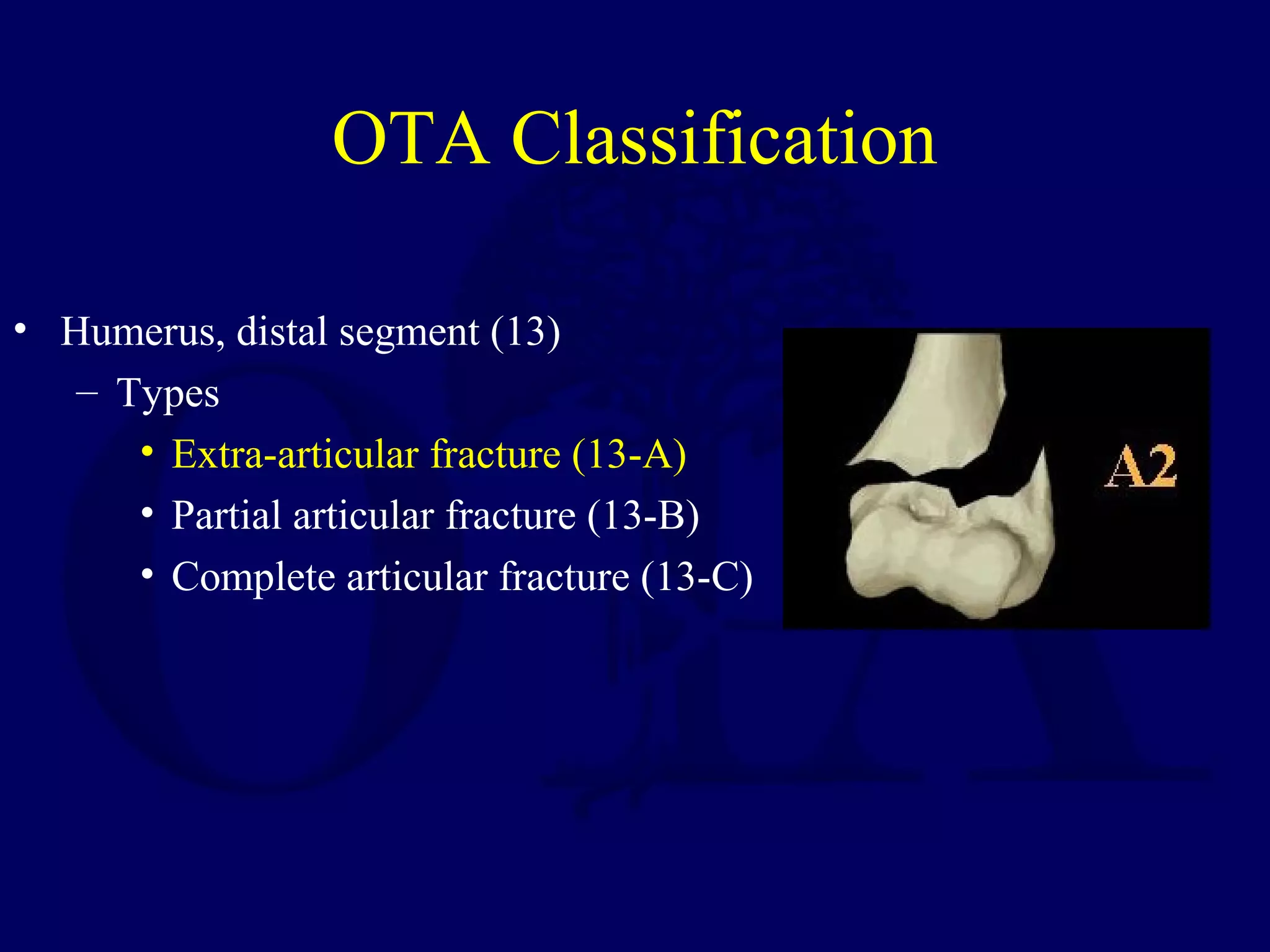 OTA Classification

• Humerus, distal segment (13)
  – Types
    • Extra-articular fracture (13-A)
    • Partial articular fracture (13-B)
    • Complete articular fracture (13-C)

A2